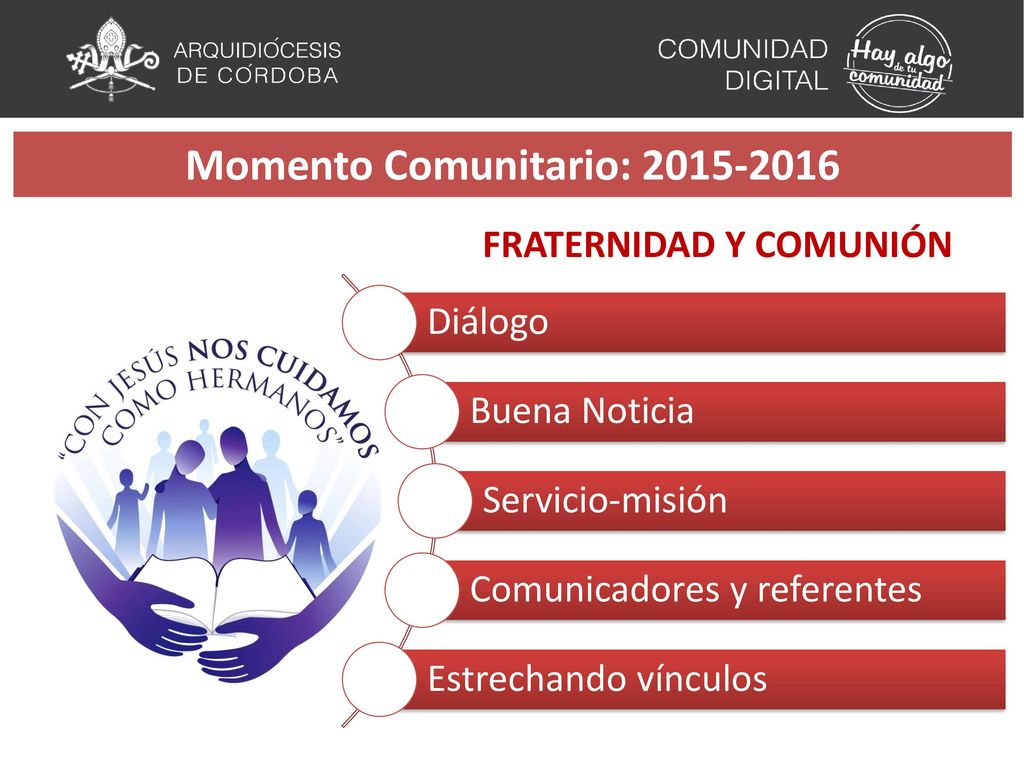 ARQUIDIÓCESIS
DE CÓRDOBA

COMUNIDAD
DIGITAL

Hay algo de tu comunidad

Momento Comunitario: 2015-2016

FRATERNIDAD Y COMUNIÓN

"CON JESÚS NOS CUIDAMOS COMO HERMANOS"

Diálogo

Buena Noticia

Servicio-misión

Comunicadores y referentes

Estrechando vínculos